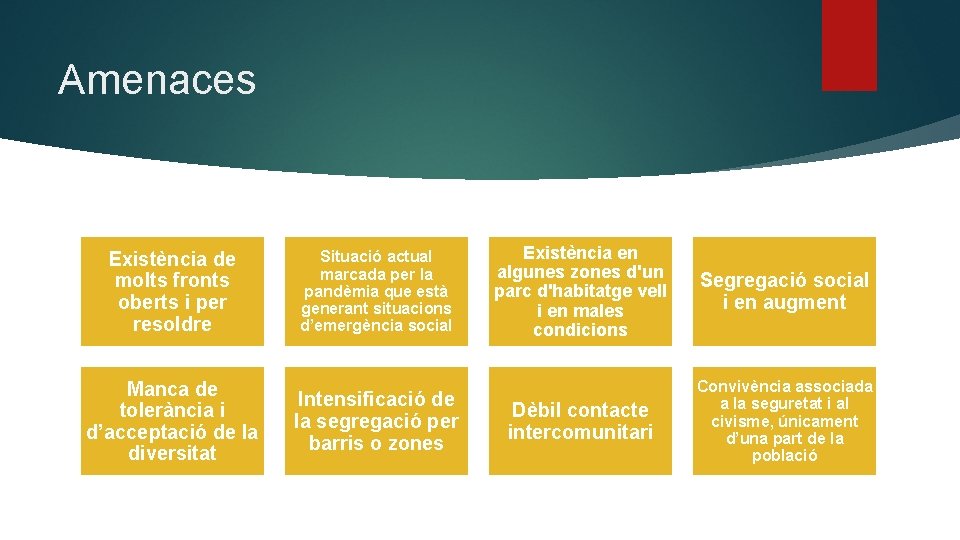 Amenaces

Existència de molts fronts oberts i per resoldre

Situació actual marcada per la pandèmia que està generant situacions d'emergència social

Existència en algunes zones d'un parc d'habitatge vell i en males condicions

Segregació social i en augment

Manca de tolerància i d'acceptació de la diversitat

Intensificació de la segregació per barris o zones

Dèbil contacte intercomunitari

Convivència associada a la seguretat i al civisme, únicament d'una part de la població